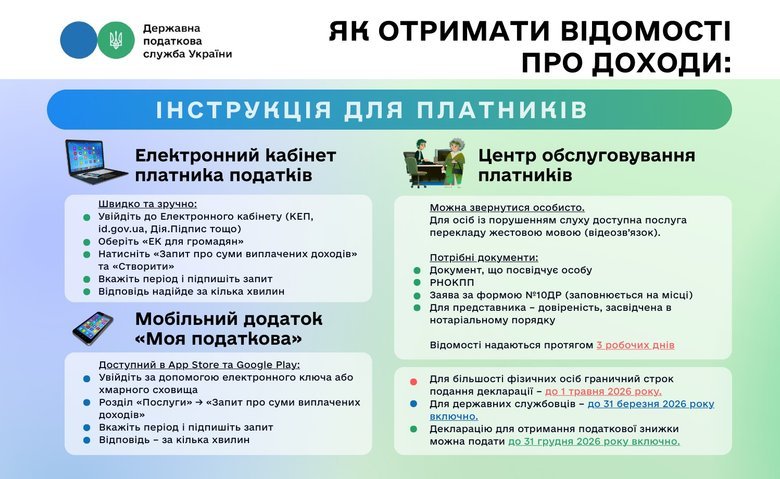 Державна податкова служба України

ЯК ОТРИМАТИ ВІДОМОСТІ ПРО ДОХОДИ:

ІНСТРУКЦІЯ ДЛЯ ПЛАТНИКІВ

Електронний кабінет платника податків

Швидко та зручно:
Увійдіть до Електронного кабінету (КЕП, id.gov.ua, Дія.Підпис тощо)
Оберіть «ЕК для громадян»
Натисніть «Запит про суми виплачених доходів» та «Створити»
Вкажіть період і підпишіть запит
Відповідь надійде за кілька хвилин

Мобільний додаток «Моя податкова»

Доступний в App Store та Google Play:
Увійдіть за допомогою електронного ключа або хмарного сховища
Розділ «Послуги» → «Запит про суми виплачених доходів»
Вкажіть період і підпишіть запит
Відповідь – за кілька хвилин

Центр обслуговування платників

Можна звернутися особисто.
Для осіб із порушенням слуху доступна послуга перекладу жестовою мовою (відеозв'язок).

Потрібні документи:
Документ, що посвідчує особу
РНОКПП
Заява за формою №10ДР (заповнюється на місці)
Для представника – довіреність, засвідчена в нотаріальному порядку

Відомості надаються протягом 3 робочих днів

Для більшості фізичних осіб граничний строк подання декларації – до 1 травня 2026 року.
Для державних службовців – до 31 березня 2026 року включно.
Декларацію для отримання податкової знижки можна подати до 31 грудня 2026 року включно.